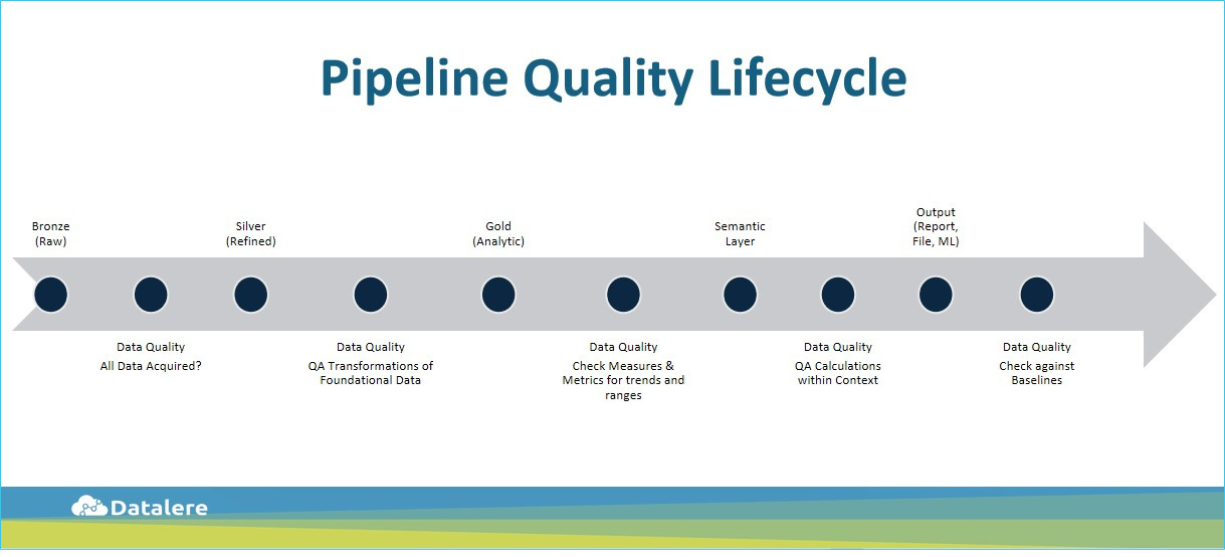 Pipeline Quality Lifecycle

Bronze (Raw)

Silver (Refined)

Gold (Analytic)

Semantic Layer

Output (Report, File, ML)

Data Quality
All Data Acquired?

Data Quality
QA Transformations of Foundational Data

Data Quality
Check Measures & Metrics for trends and ranges

Data Quality
QA Calculations within Context

Data Quality
Check against Baselines

Datalere